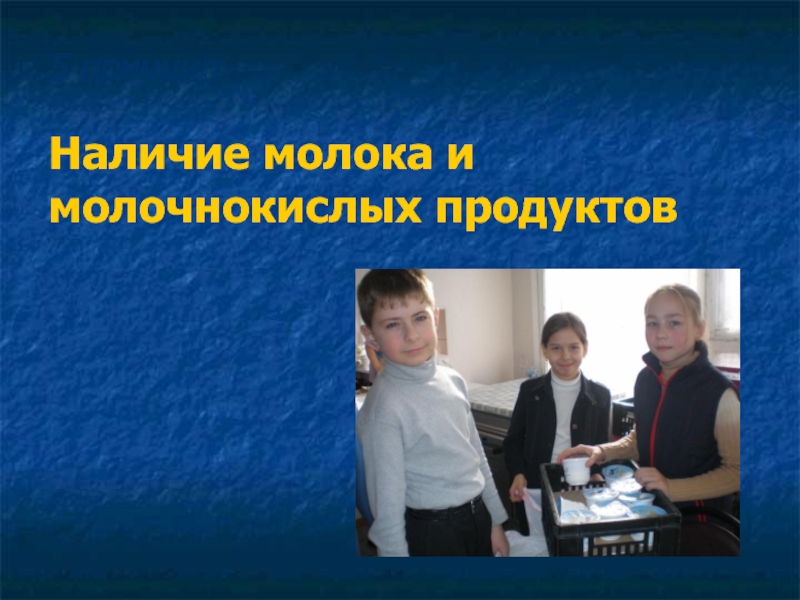 Наличие молока и молочнокислых продуктов